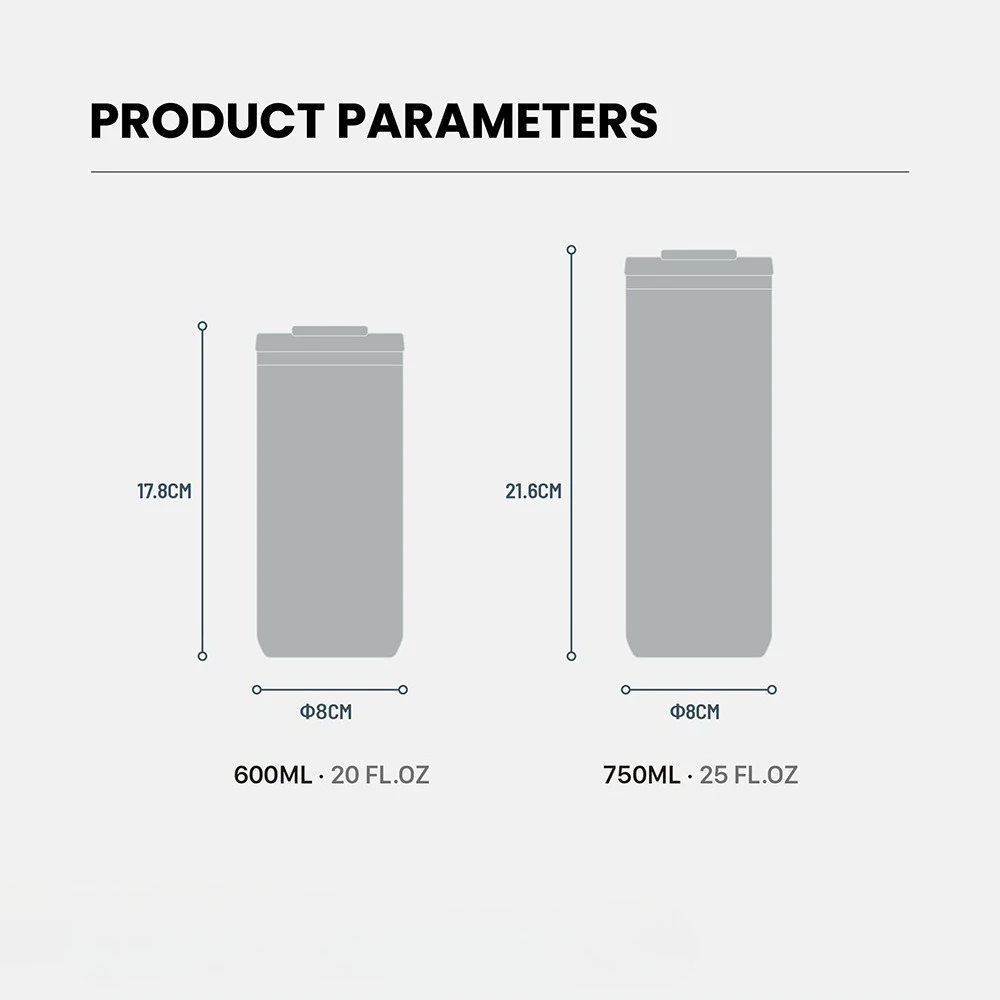 PRODUCT PARAMETERS

17.8CM

Φ8CM

600ML · 20 FL.OZ

21.6CM

Φ8CM

750ML · 25 FL.OZ